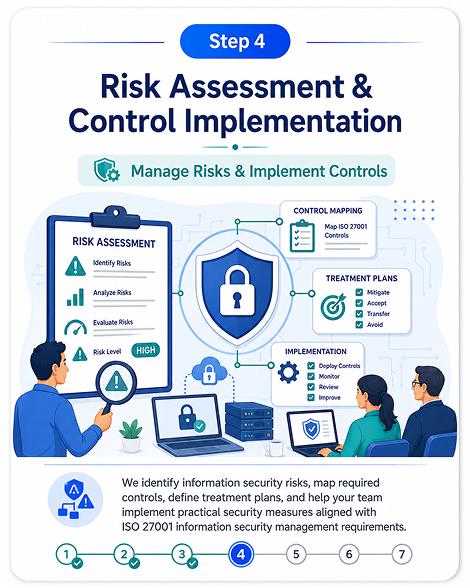 Step 4

Risk Assessment & Control Implementation

Manage Risks & Implement Controls

RISK ASSESSMENT
Identify Risks
Analyze Risks
Evaluate Risks
Risk Level HIGH

CONTROL MAPPING
Map ISO 27001 Controls

TREATMENT PLANS
Mitigate
Accept
Transfer
Avoid

IMPLEMENTATION
Deploy Controls
Monitor
Review
Improve

We identify information security risks, map required controls, define treatment plans, and help your team implement practical security measures aligned with ISO 27001 information security management requirements.

1 2 3 4 5 6 7